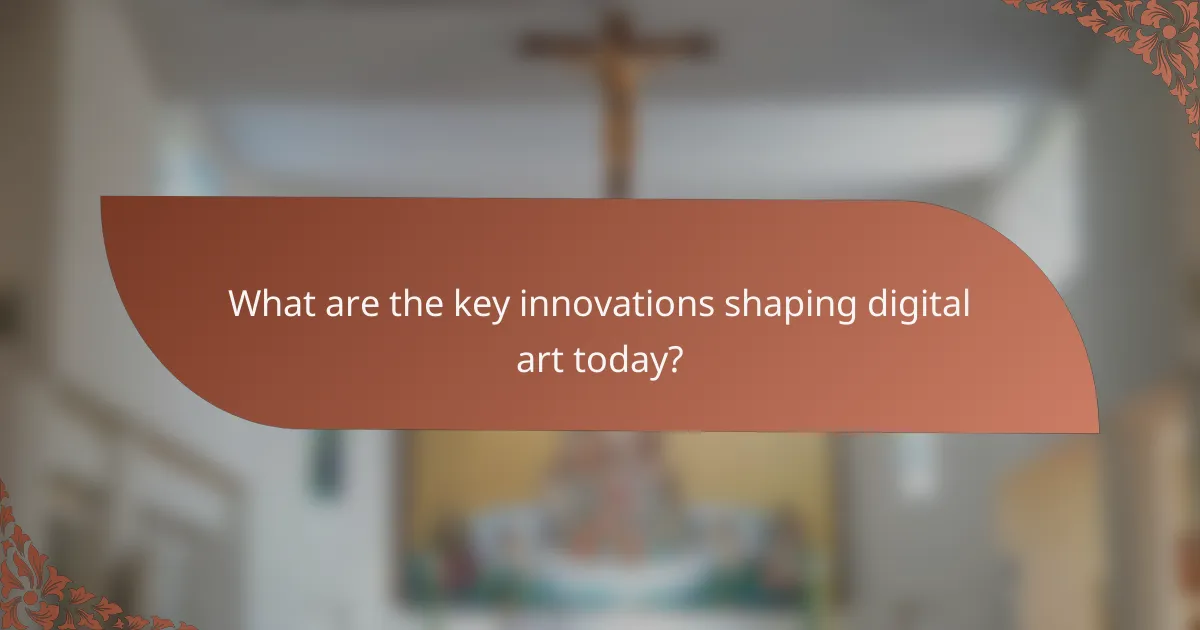 What are the key innovations shaping digital art today?